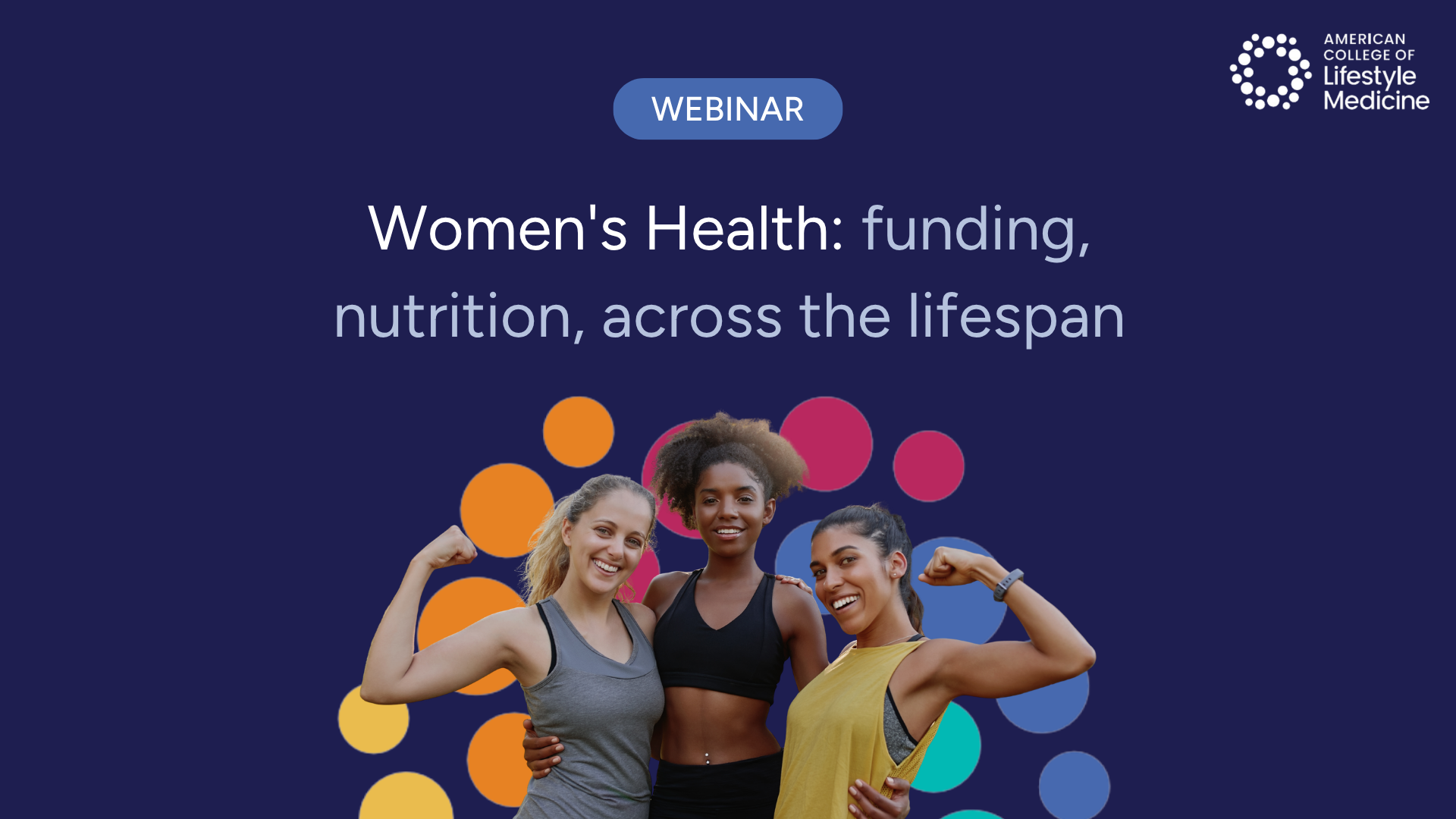 AMERICAN COLLEGE OF Lifestyle Medicine

WEBINAR

Women's Health: funding, nutrition, across the lifespan